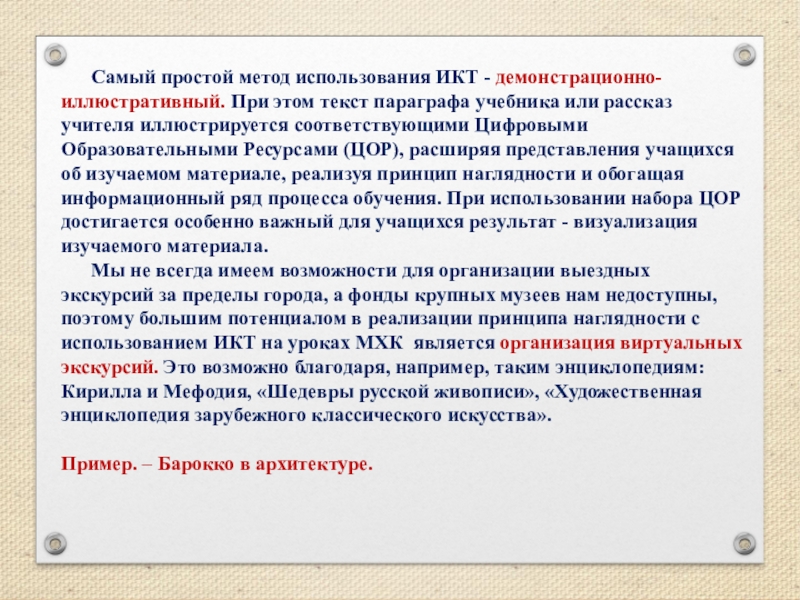 Самый простой метод использования ИКТ - демонстрационно-иллюстративный. При этом текст параграфа учебника или рассказ учителя иллюстрируется соответствующими Цифровыми Образовательными Ресурсами (ЦОР), расширяя представления учащихся об изучаемом материале, реализуя принцип наглядности и обогащая информационный ряд процесса обучения. При использовании набора ЦОР достигается особенно важный для учащихся результат - визуализация изучаемого материала.

Мы не всегда имеем возможности для организации выездных экскурсий за пределы города, а фонды крупных музеев нам недоступны, поэтому большим потенциалом в реализации принципа наглядности с использованием ИКТ на уроках МХК является организация виртуальных экскурсий. Это возможно благодаря, например, таким энциклопедиям: Кирилла и Мефодия, «Шедевры русской живописи», «Художественная энциклопедия зарубежного классического искусства».

Пример. – Барокко в архитектуре.